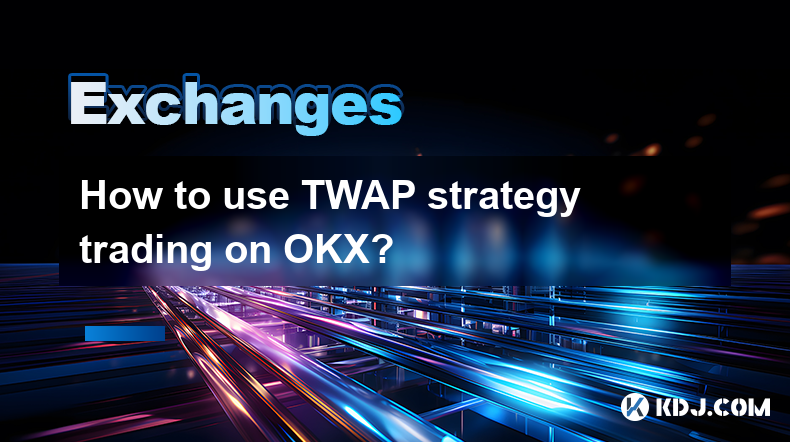 Exchanges

How to use TWAP strategy trading on OKX?

KDJ.COM